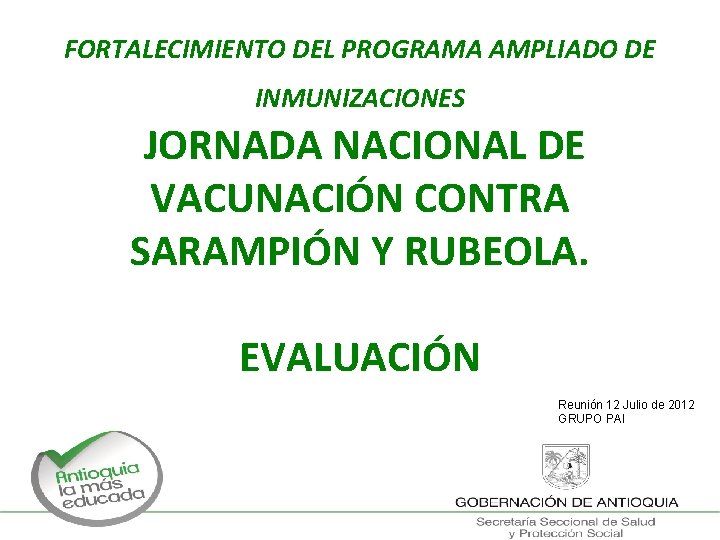 FORTALECIMIENTO DEL PROGRAMA AMPLIADO DE INMUNIZACIONES

JORNADA NACIONAL DE VACUNACIÓN CONTRA SARAMPIÓN Y RUBEOLA.

EVALUACIÓN

Reunión 12 Julio de 2012
GRUPO PAI

Antioquia la más educada

GOBERNACIÓN DE ANTIOQUIA
Secretaría Seccional de Salud y Protección Social